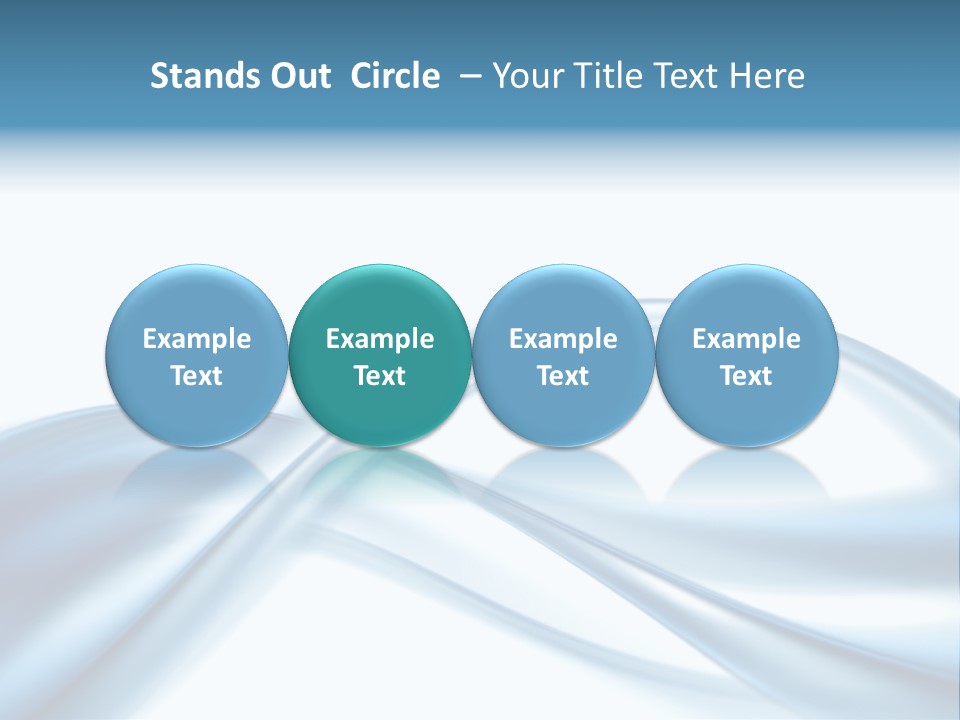 Stands Out Circle – Your Title Text Here

Example Text

Example Text

Example Text

Example Text